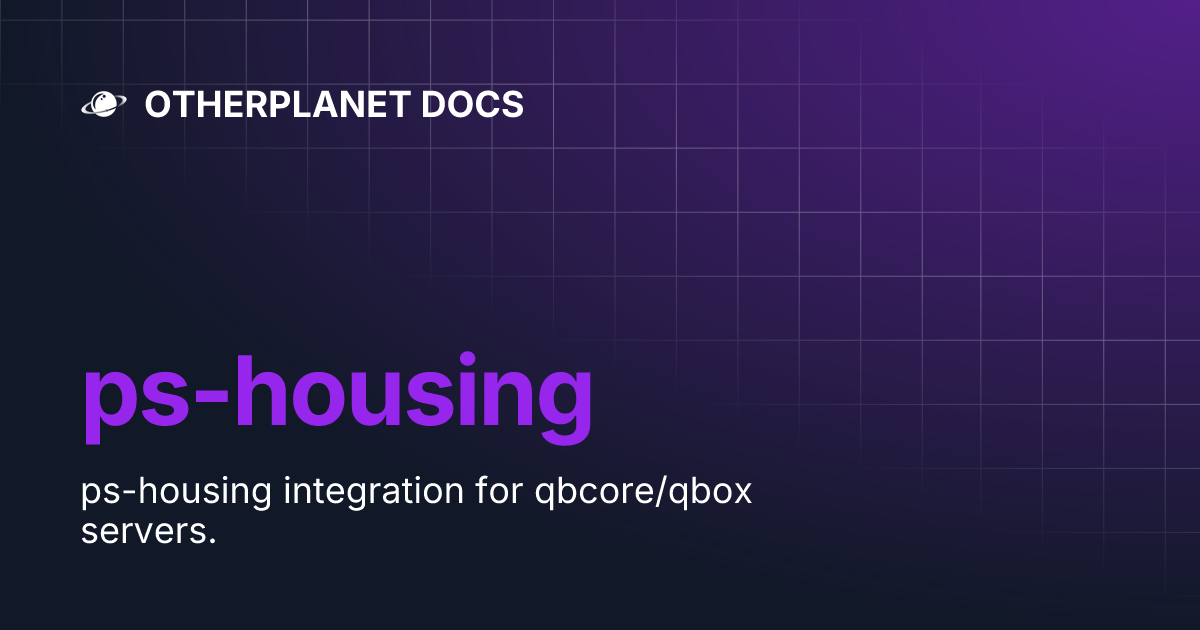 OTHERPLANET DOCS

ps-housing

ps-housing integration for qbcore/qbox servers.